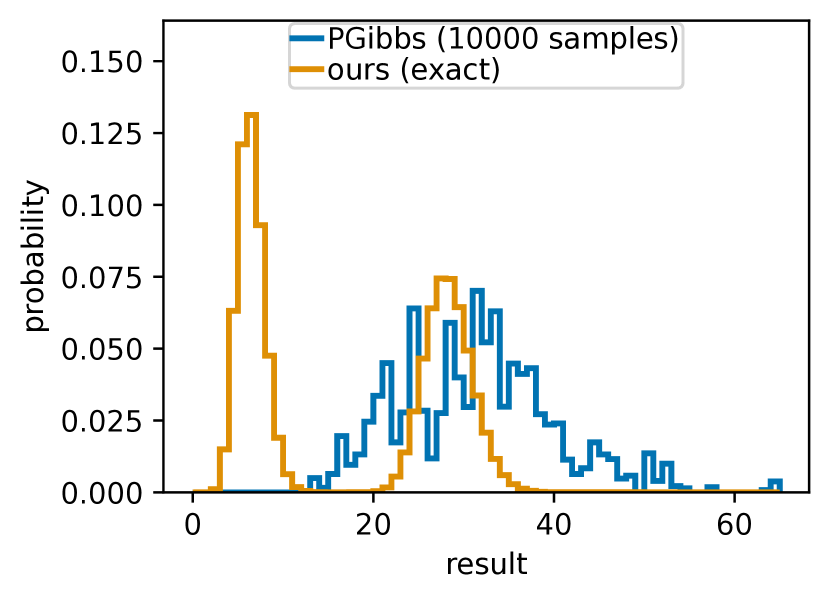 PGibbs (10000 samples)
ours (exact)

probability

0.150
0.125
0.100
0.075
0.050
0.025
0.000

0
20
40
60

result